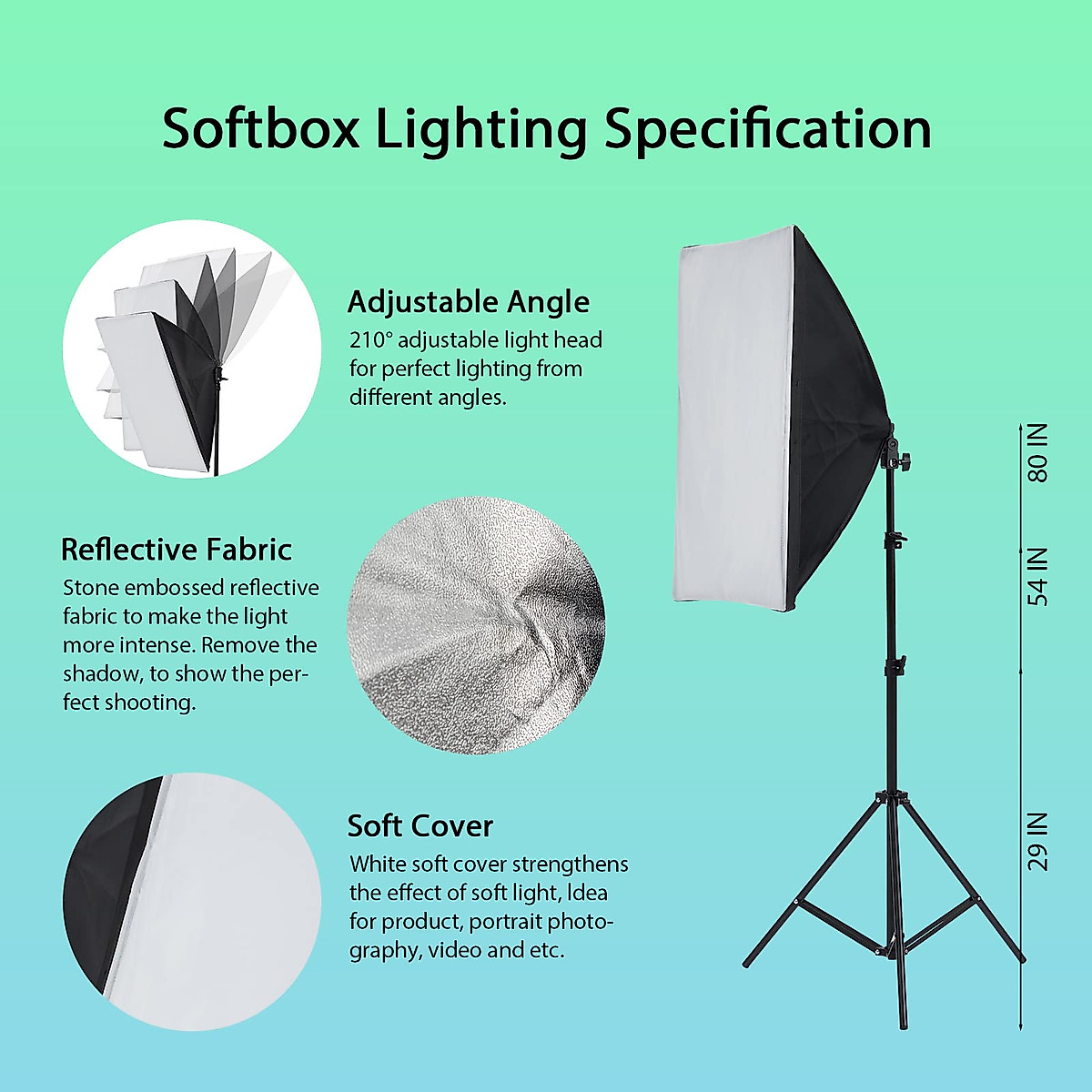 Softbox Lighting Specification

Adjustable Angle
210° adjustable light head for perfect lighting from different angles.

Reflective Fabric
Stone embossed reflective fabric to make the light more intense. Remove the shadow, to show the perfect shooting.

Soft Cover
White soft cover strengthens the effect of soft light, Idea for product, portrait photography, video and etc.

80 IN
54 IN
29 IN